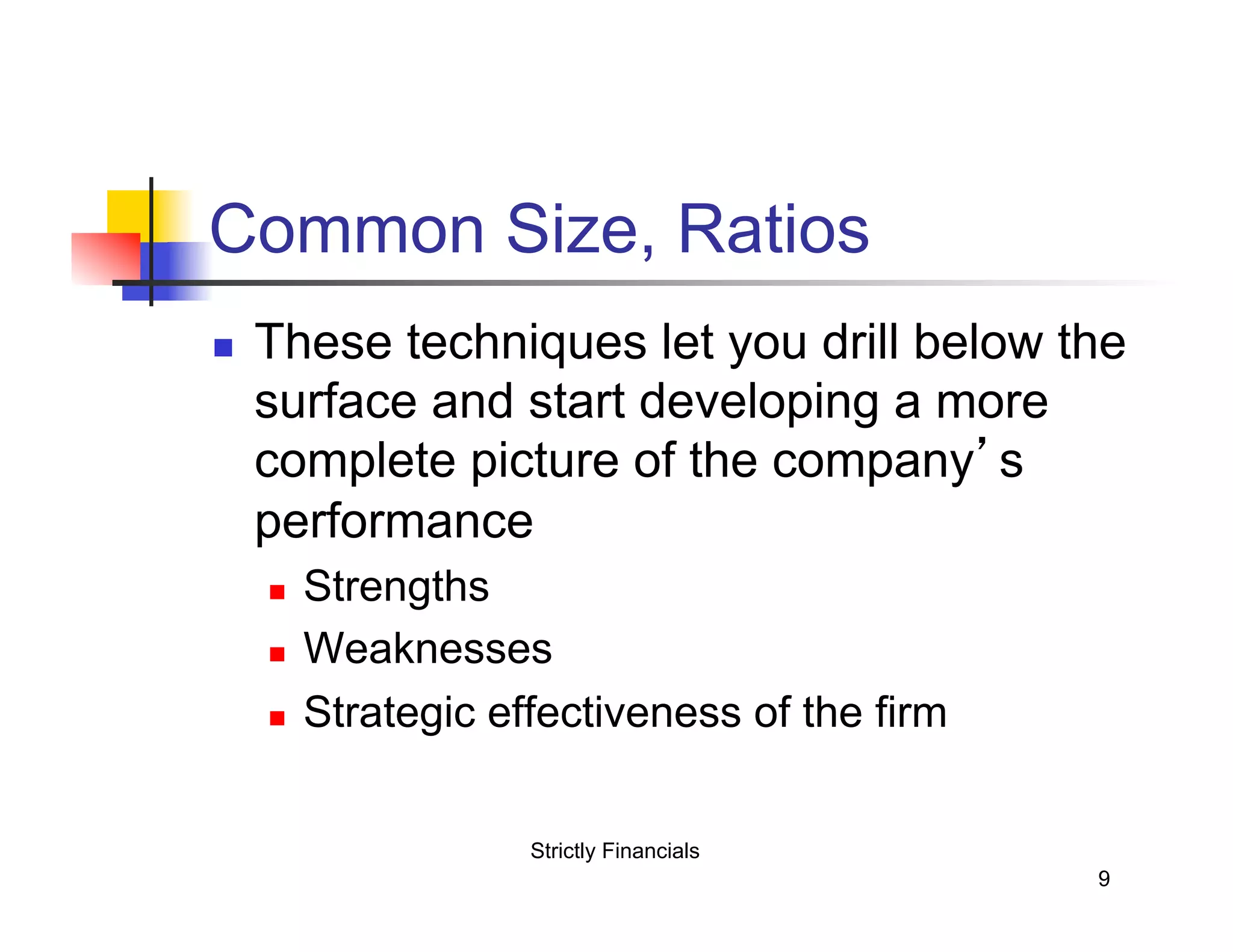 Common Size, Ratios

These techniques let you drill below the surface and start developing a more complete picture of the company’s performance

Strengths

Weaknesses

Strategic effectiveness of the firm

Strictly Financials

9